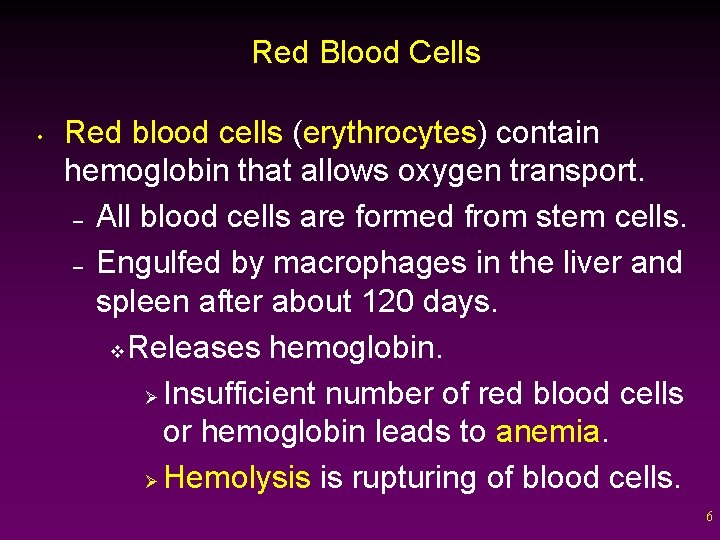 Red Blood Cells

• Red blood cells (erythrocytes) contain hemoglobin that allows oxygen transport.

– All blood cells are formed from stem cells.

– Engulfed by macrophages in the liver and spleen after about 120 days.

❖ Releases hemoglobin.

➢ Insufficient number of red blood cells or hemoglobin leads to anemia.

➢ Hemolysis is rupturing of blood cells.

6